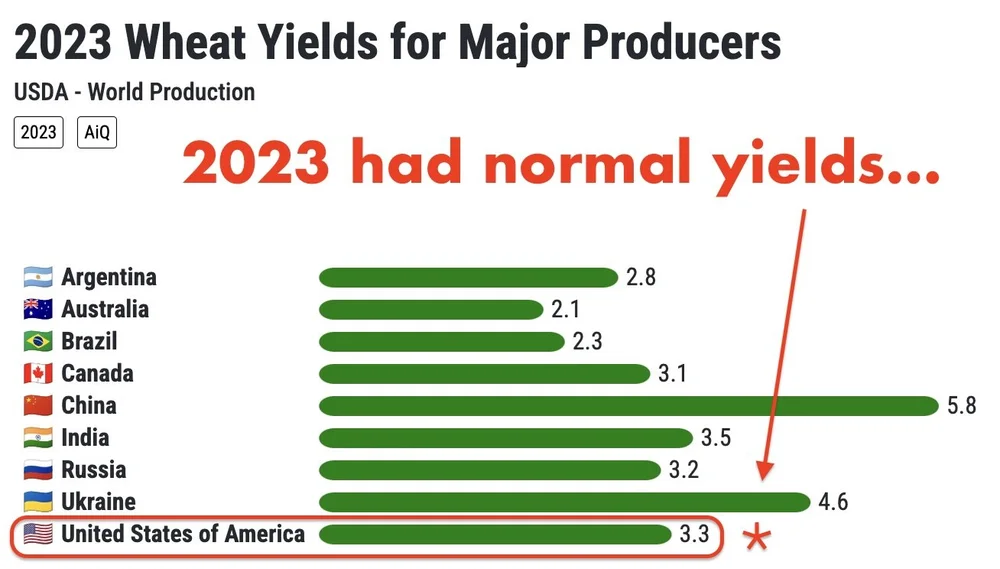 2023 Wheat Yields for Major Producers

USDA - World Production

2023 AiQ

2023 had normal yields...

Argentina 2.8
Australia 2.1
Brazil 2.3
Canada 3.1
China 5.8
India 3.5
Russia 3.2
Ukraine 4.6
United States of America 3.3

*